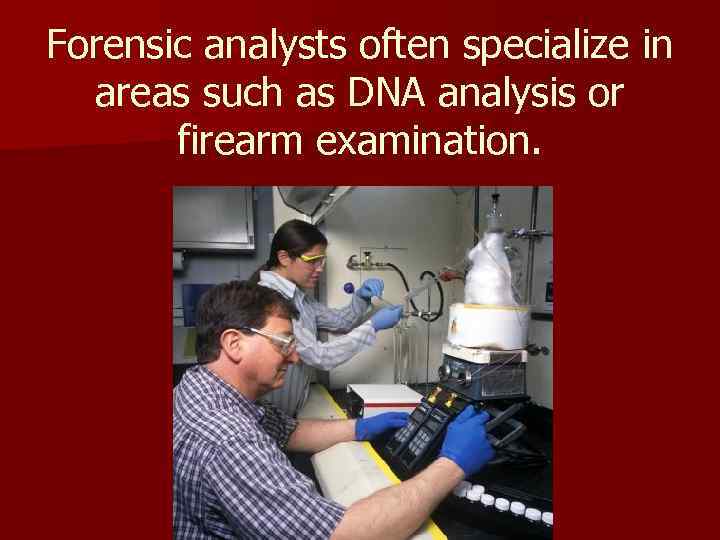 Forensic analysts often specialize in areas such as DNA analysis or firearm examination.